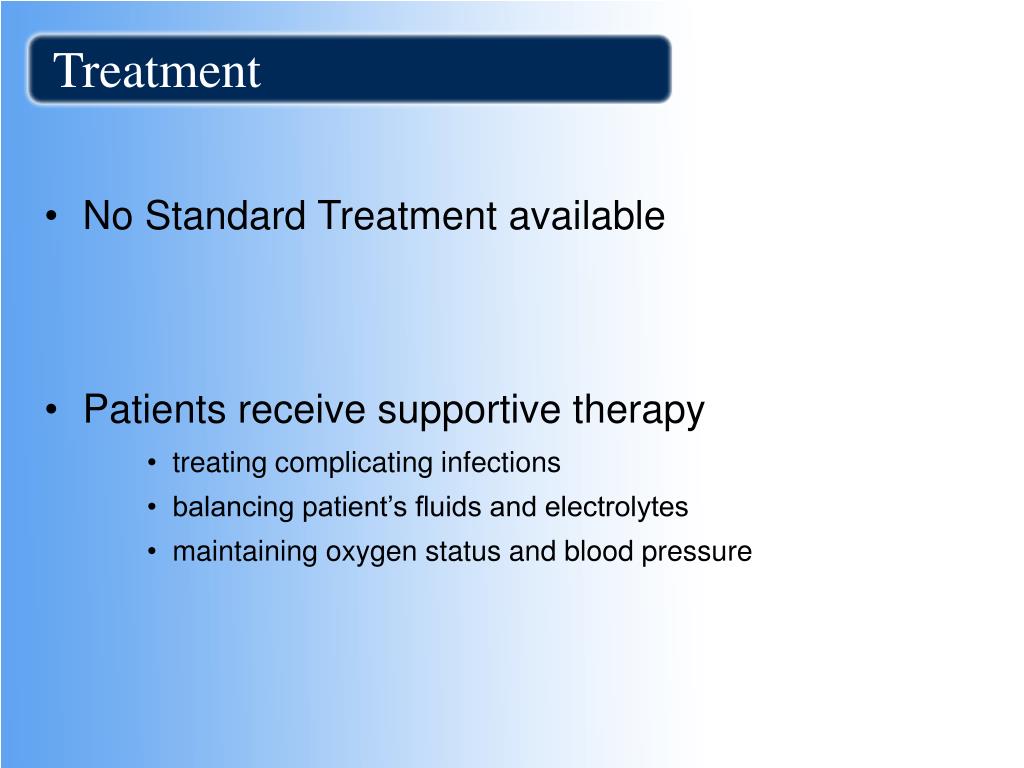 Treatment

• No Standard Treatment available

• Patients receive supportive therapy
  • treating complicating infections
  • balancing patient’s fluids and electrolytes
  • maintaining oxygen status and blood pressure